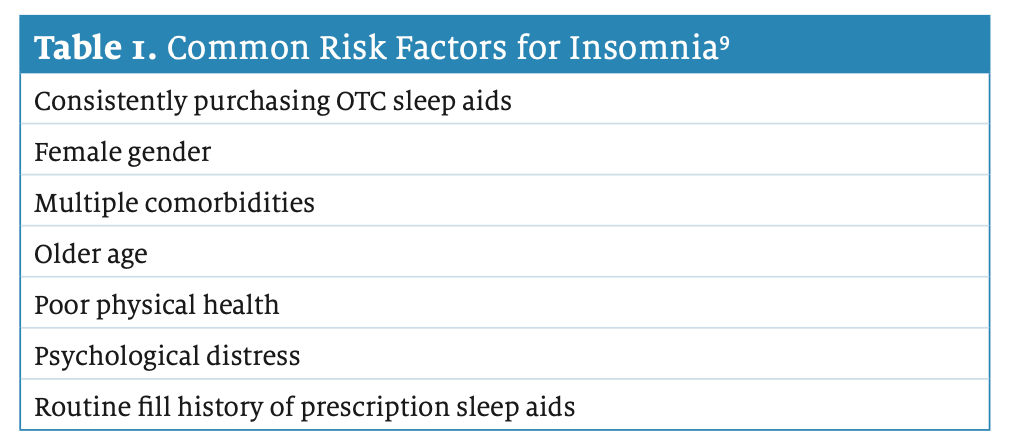 | Table 1. Common Risk Factors for Insomnia$^9$ |
|---|
| Consistently purchasing OTC sleep aids |
| Female gender |
| Multiple comorbidities |
| Older age |
| Poor physical health |
| Psychological distress |
| Routine fill history of prescription sleep aids |